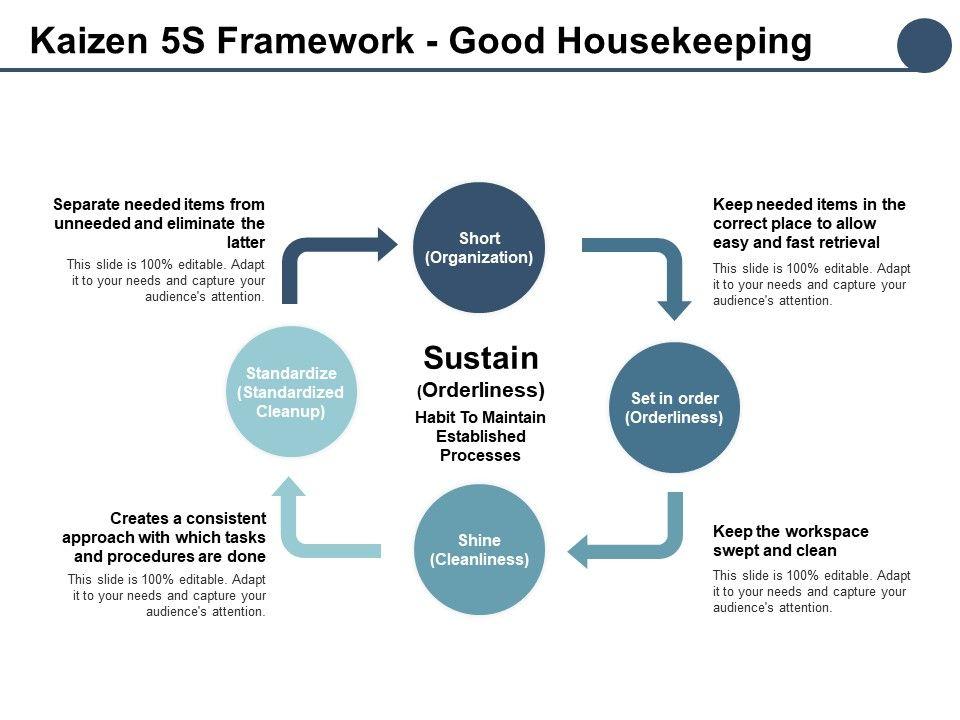 Kaizen 5S Framework - Good Housekeeping

Separate needed items from unneeded and eliminate the latter

This slide is 100% editable. Adapt it to your needs and capture your audience's attention.

Short (Organization)

Keep needed items in the correct place to allow easy and fast retrieval

This slide is 100% editable. Adapt it to your needs and capture your audience's attention.

Standardize (Standardized Cleanup)

Sustain (Orderliness)

Habit To Maintain Established Processes

Set in order (Orderliness)

Creates a consistent approach with which tasks and procedures are done

This slide is 100% editable. Adapt it to your needs and capture your audience's attention.

Shine (Cleanliness)

Keep the workspace swept and clean

This slide is 100% editable. Adapt it to your needs and capture your audience's attention.